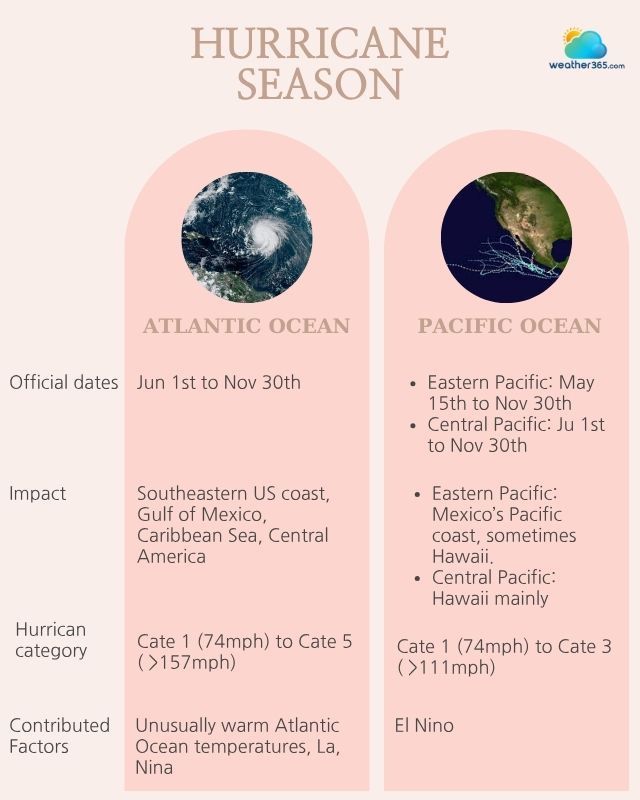 HURRICANE SEASON

weather365.com

| | ATLANTIC OCEAN | PACIFIC OCEAN |
|---|---|---|
| Official dates | Jun 1st to Nov 30th | • Eastern Pacific: May 15th to Nov 30th • Central Pacific: Ju 1st to Nov 30th |
| Impact | Southeastern US coast, Gulf of Mexico, Caribbean Sea, Central America | • Eastern Pacific: Mexico's Pacific coast, sometimes Hawaii. • Central Pacific: Hawaii mainly |
| Hurrican category | Cate 1 (74mph) to Cate 5 (>157mph) | Cate 1 (74mph) to Cate 3 (>111mph) |
| Contributed Factors | Unusually warm Atlantic Ocean temperatures, La, Nina | El Nino |